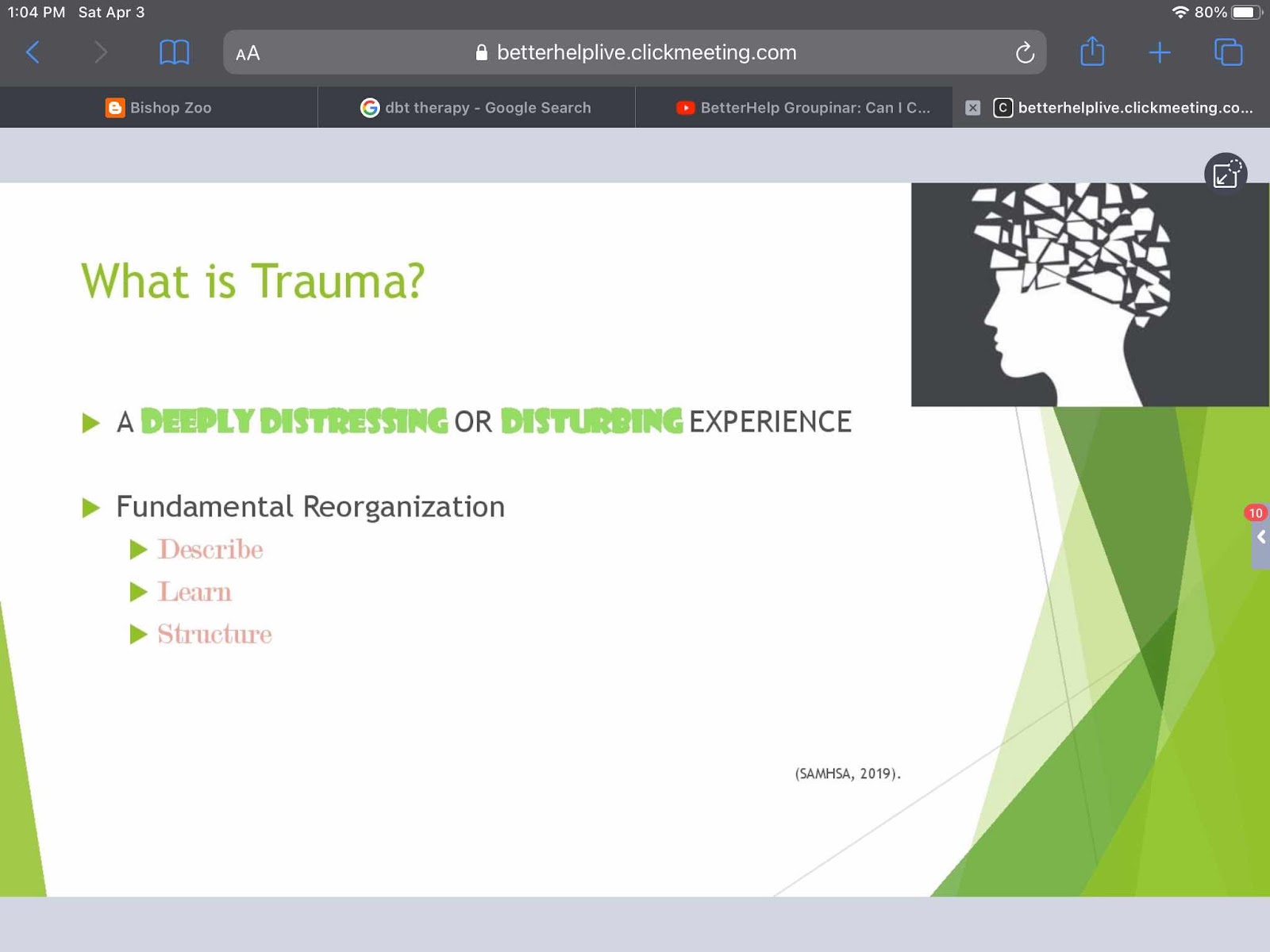 1:04 PM Sat Apr 3

80%

AA betterhelplive.clickmeeting.com

Bishop Zoo

dbt therapy - Google Search

BetterHelp Groupinar: Can I C...

betterhelplive.clickmeeting.co...

What is Trauma?

A DEEPLY DISTRESSING OR DISTURBING EXPERIENCE

Fundamental Reorganization

Describe

Learn

Structure

(SAMHSA, 2019).

10